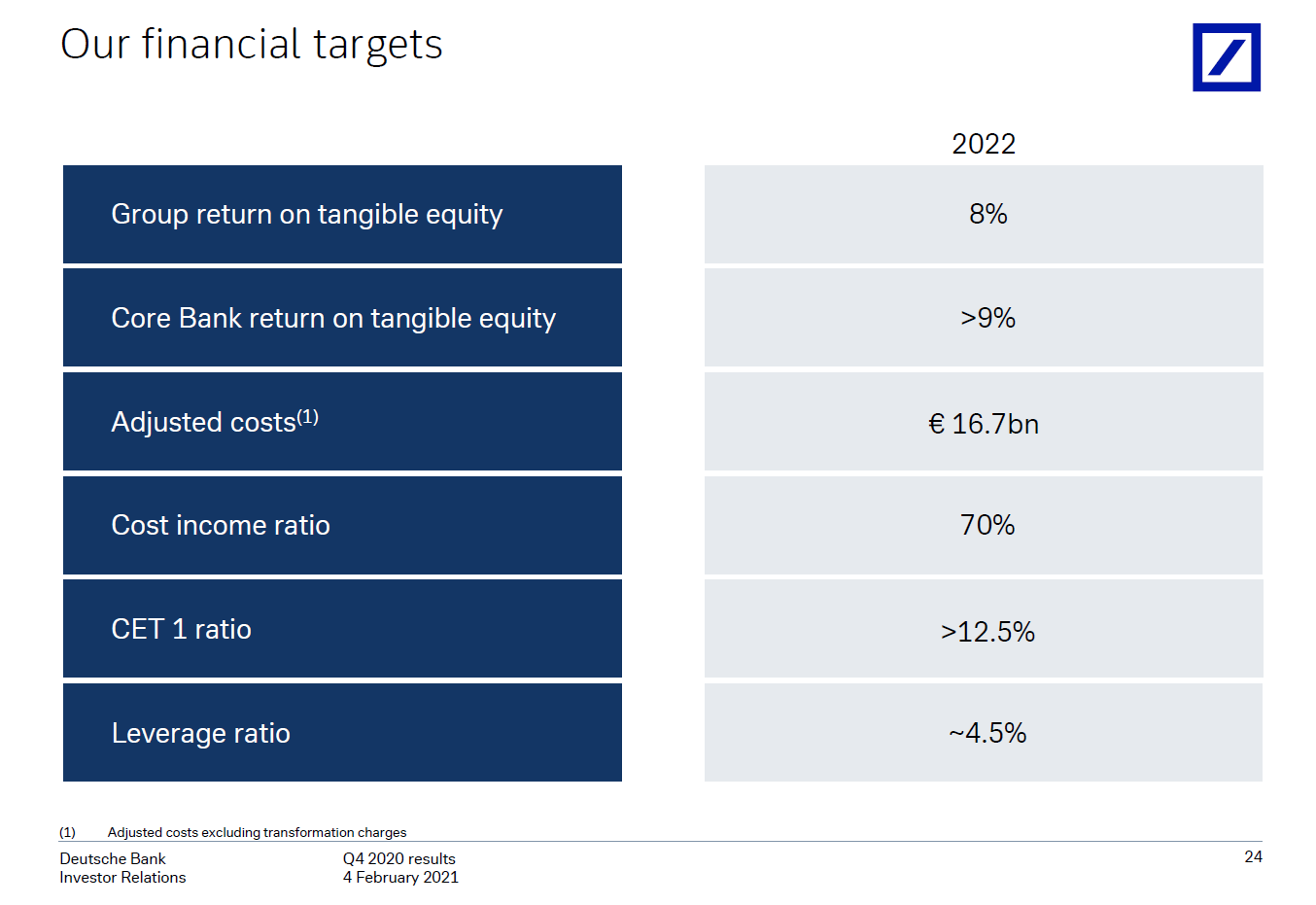 Our financial targets

| | 2022 |
|---|---|
| Group return on tangible equity | 8% |
| Core Bank return on tangible equity | >9% |
| Adjusted costs$^{(1)}$ | € 16.7bn |
| Cost income ratio | 70% |
| CET 1 ratio | >12.5% |
| Leverage ratio | ~4.5% |

(1) Adjusted costs excluding transformation charges

Deutsche Bank
Investor Relations

Q4 2020 results
4 February 2021

24